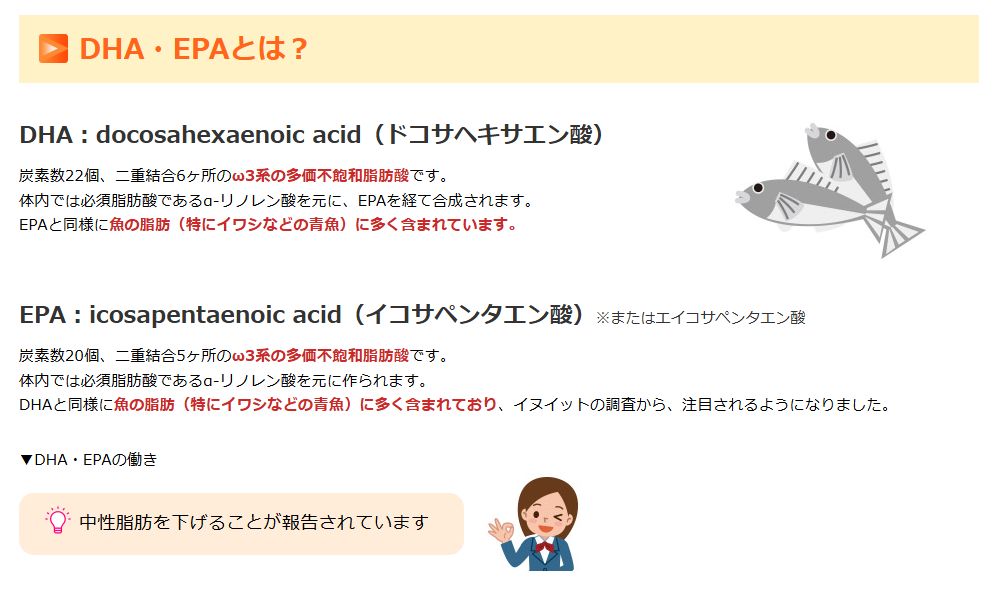 DHA・EPAとは？

DHA：docosahexaenoic acid（ドコサヘキサエン酸）

炭素数22個、二重結合6ヶ所のω3系の多価不飽和脂肪酸です。
体内では必須脂肪酸であるα-リノレン酸を元に、EPAを経て合成されます。
EPAと同様に魚の脂肪（特にイワシなどの青魚）に多く含まれています。

EPA：icosapentaenoic acid（イコサペンタエン酸）※またはエイコサペンタエン酸

炭素数20個、二重結合5ヶ所のω3系の多価不飽和脂肪酸です。
体内では必須脂肪酸であるα-リノレン酸を元に作られます。
DHAと同様に魚の脂肪（特にイワシなどの青魚）に多く含まれており、イヌイットの調査から、注目されるようになりました。

▼DHA・EPAの働き

中性脂肪を下げることが報告されています